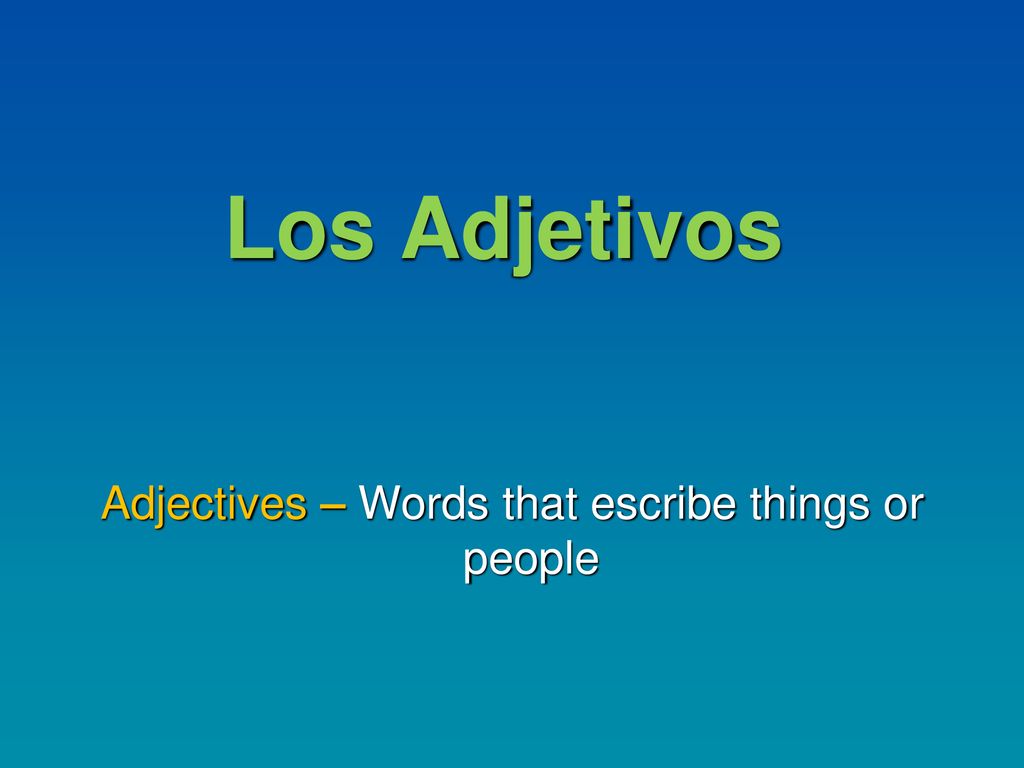 Los Adjetivos

Adjectives – Words that escribe things or people